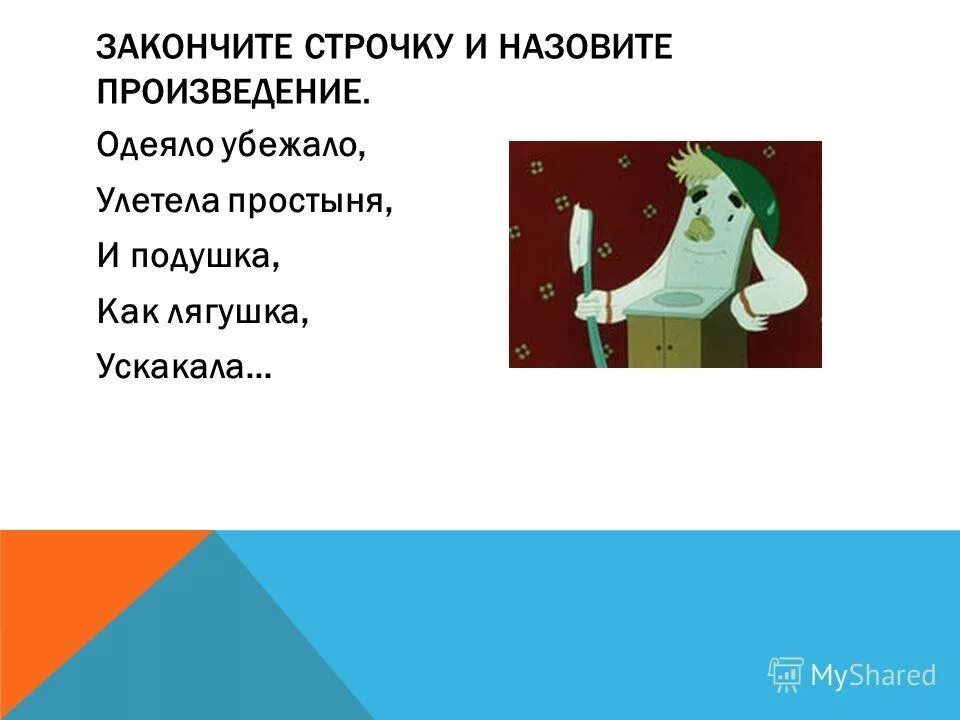 ЗАКОНЧИТЕ СТРОЧКУ И НАЗОВИТЕ ПРОИЗВЕДЕНИЕ.

Одеяло убежало,

Улетела простыня,

И подушка,

Как лягушка,

Ускакала…

MyShared